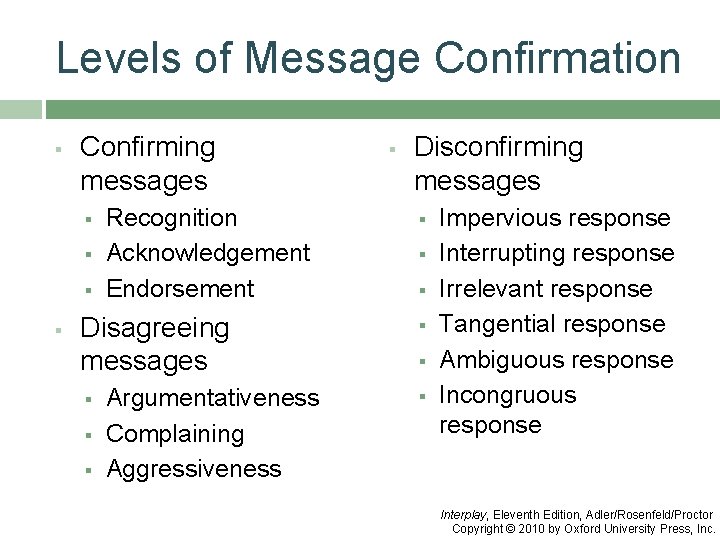 Levels of Message Confirmation

- Confirming messages
  - Recognition
  - Acknowledgement
  - Endorsement
- Disagreeing messages
  - Argumentativeness
  - Complaining
  - Aggressiveness

- Disconfirming messages
  - Impervious response
  - Interrupting response
  - Irrelevant response
  - Tangential response
  - Ambiguous response
  - Incongruous response

Interplay, Eleventh Edition, Adler/Rosenfeld/Proctor
Copyright © 2010 by Oxford University Press, Inc.